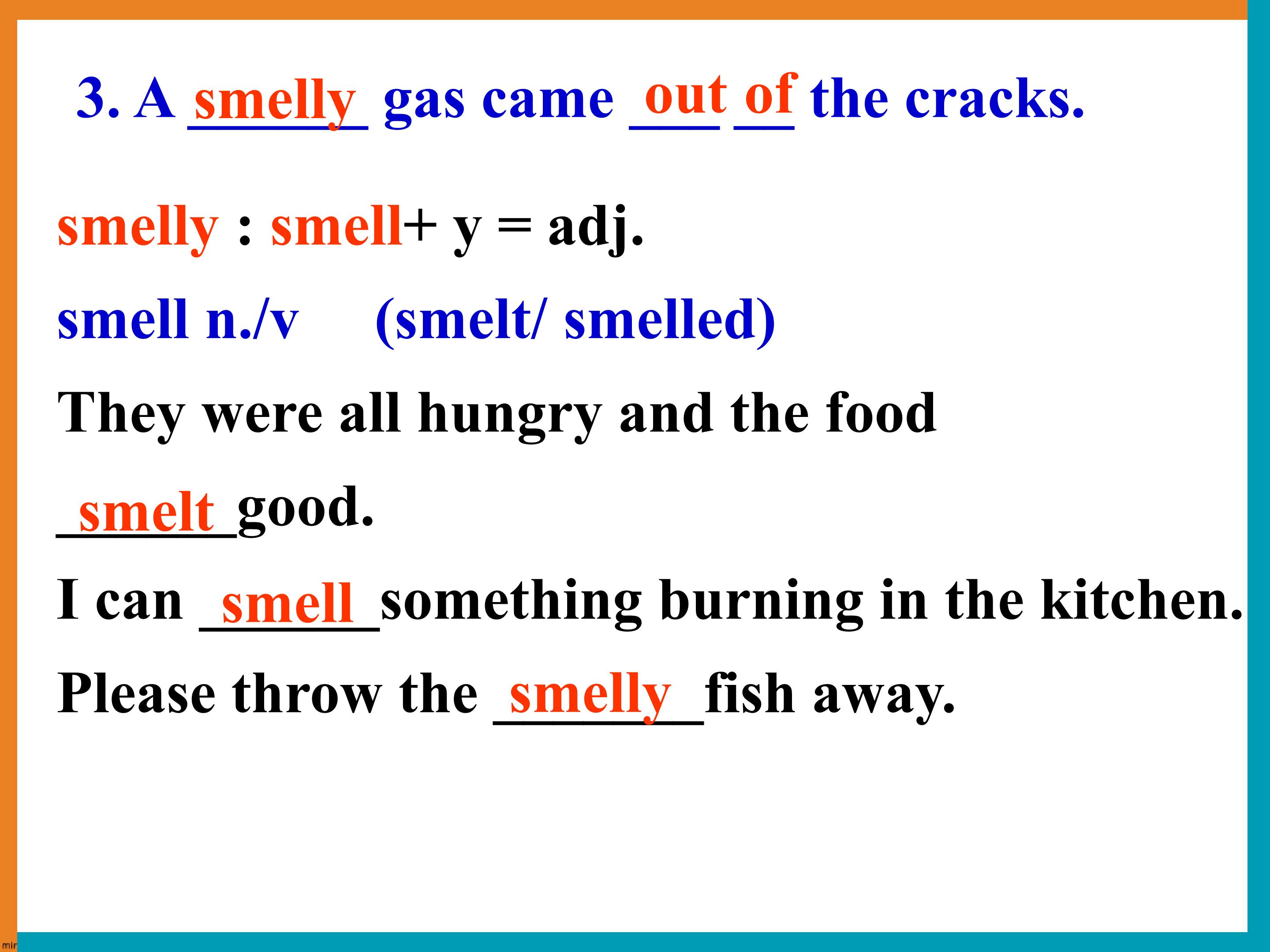 3. A smelly gas came out of the cracks.

smelly : smell+ y = adj.

smell n./v (smelt/ smelled)

They were all hungry and the food smelt good.

I can smell something burning in the kitchen.

Please throw the smelly fish away.

mir